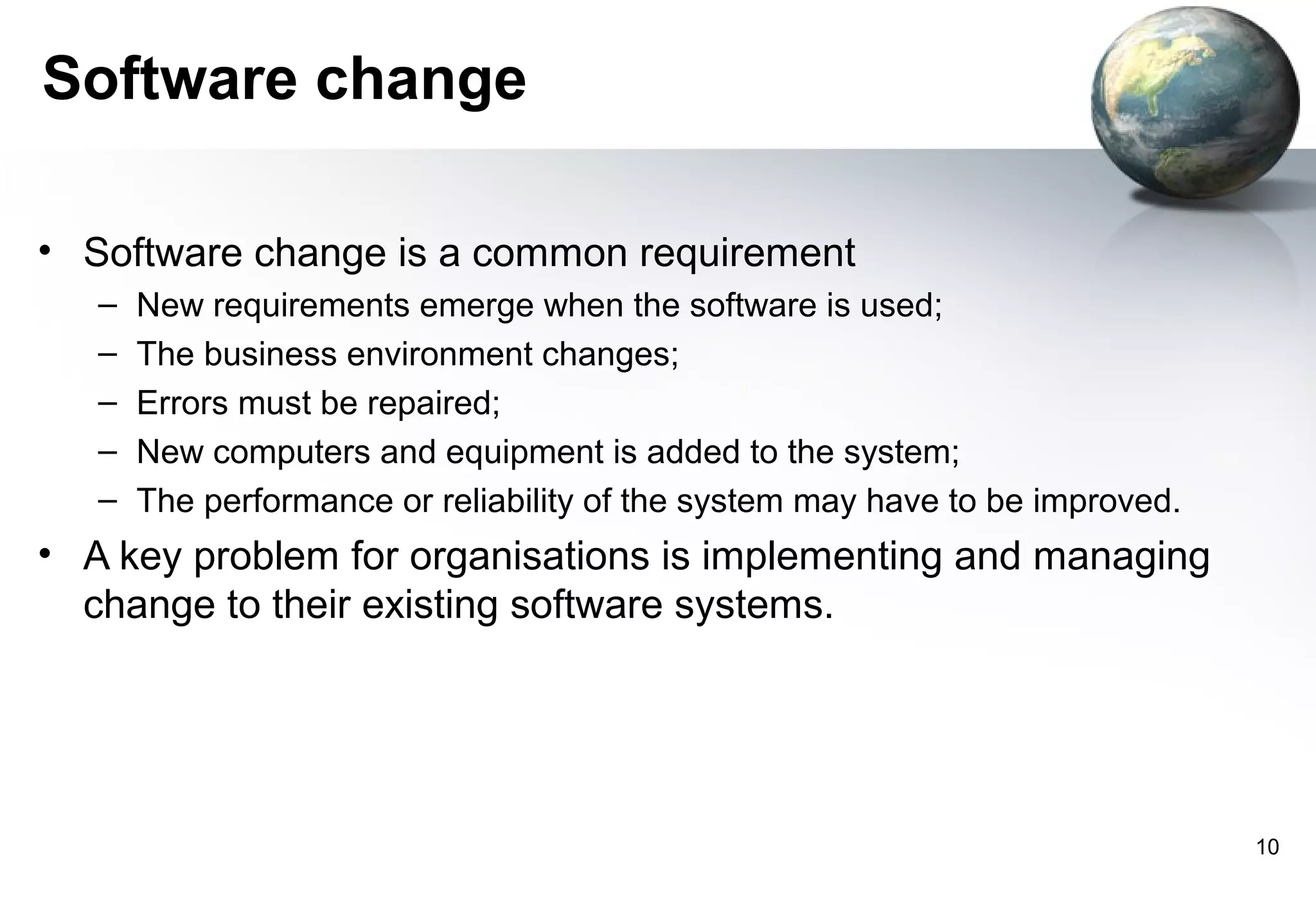 Software change

• Software change is a common requirement
– New requirements emerge when the software is used;
– The business environment changes;
– Errors must be repaired;
– New computers and equipment is added to the system;
– The performance or reliability of the system may have to be improved.
• A key problem for organisations is implementing and managing change to their existing software systems.

10